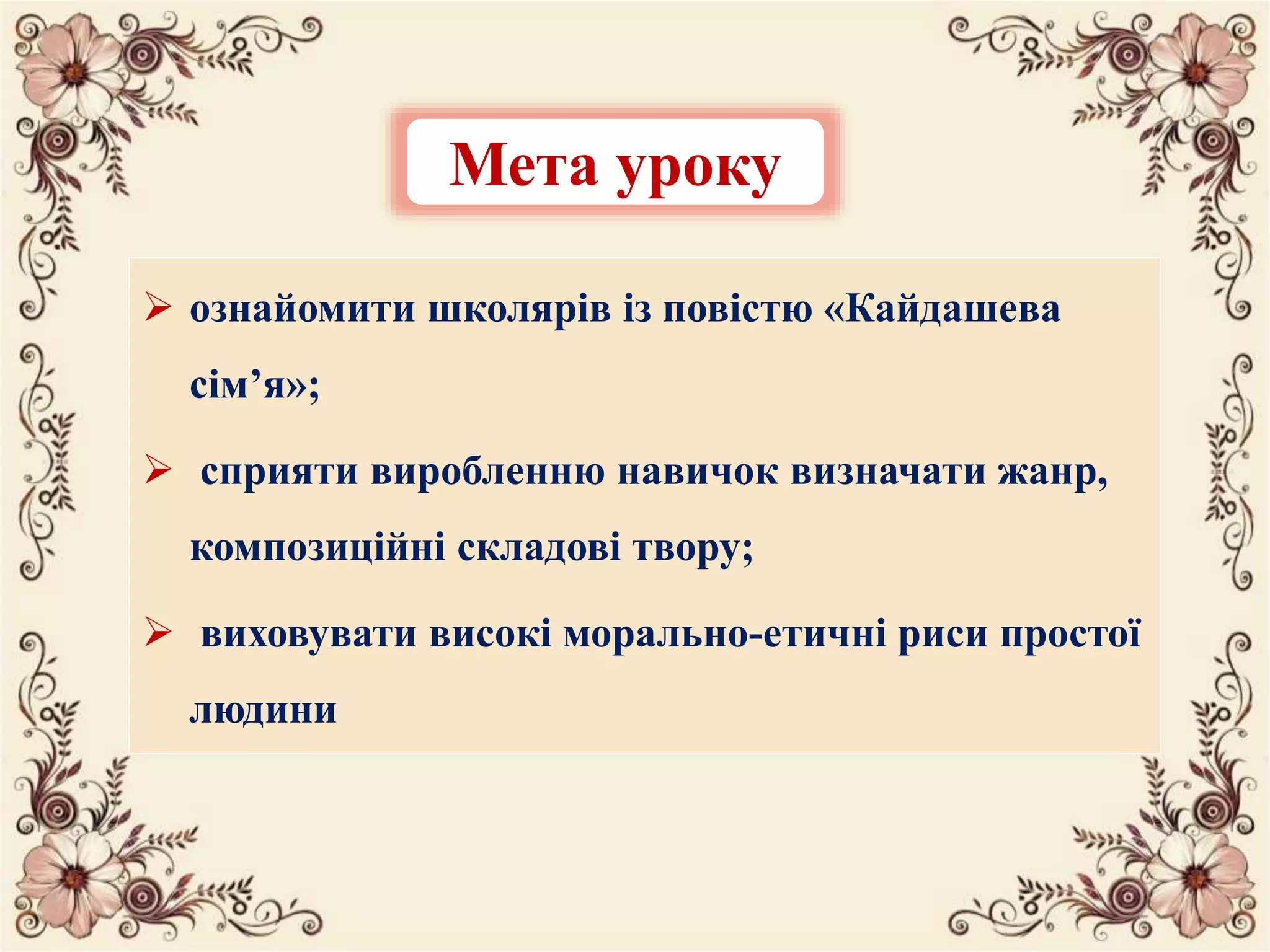 Мета уроку

➢ ознайомити школярів із повістю «Кайдашева сім’я»;

➢ сприяти виробленню навичок визначати жанр, композиційні складові твору;

➢ виховувати високі морально-етичні риси простої людини